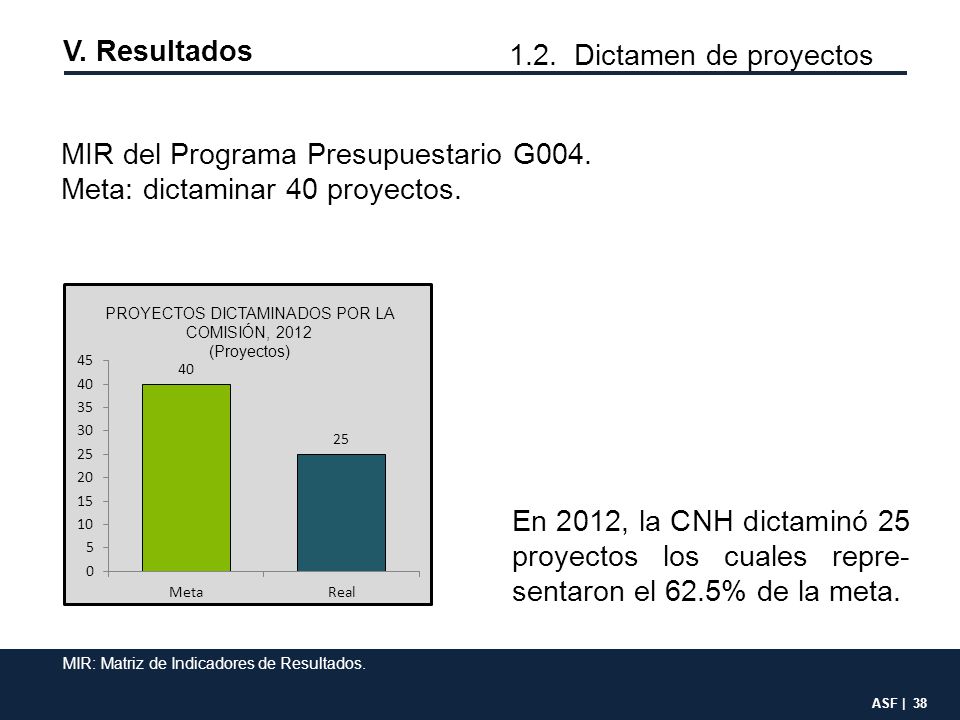 V. Resultados

1.2. Dictamen de proyectos

MIR del Programa Presupuestario G004.
Meta: dictaminar 40 proyectos.

PROYECTOS DICTAMINADOS POR LA COMISIÓN, 2012
(Proyectos)

45
40
35
30
25
20
15
10
5
0

40
25

Meta
Real

En 2012, la CNH dictaminó 25 proyectos los cuales representaron el 62.5% de la meta.

MIR: Matriz de Indicadores de Resultados.

ASF | 38